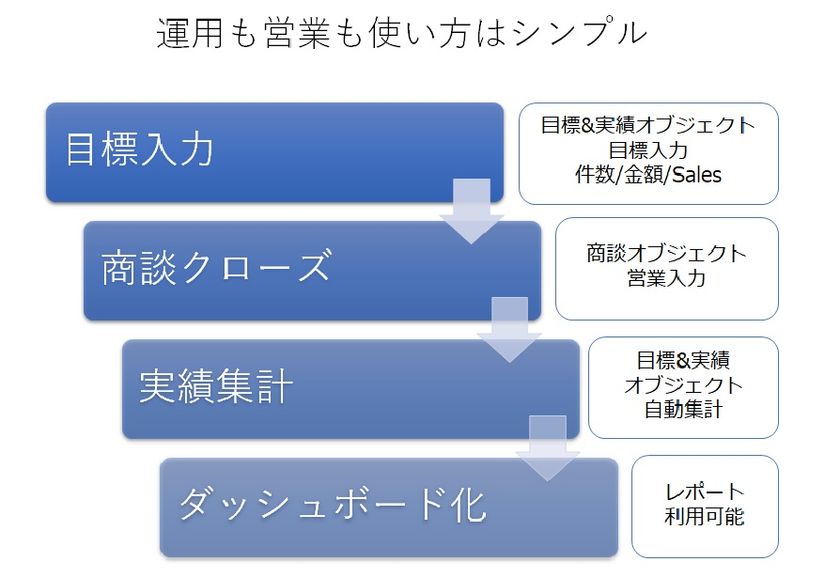 運用も営業も使い方はシンプル

目標入力

目標&実績オブジェクト
目標入力
件数/金額/Sales

商談クローズ

商談オブジェクト
営業入力

実績集計

目標&実績
オブジェクト
自動集計

ダッシュボード化

レポート
利用可能